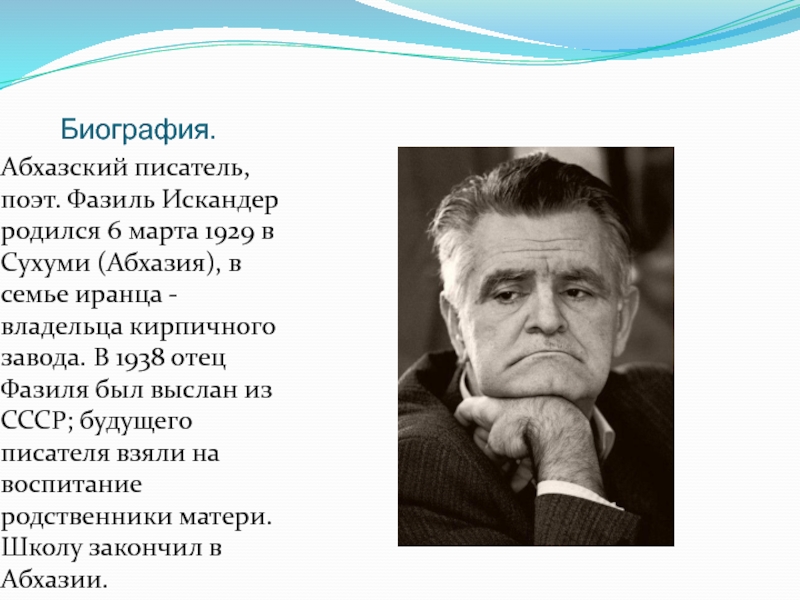 Биография.

Абхазский писатель, поэт. Фазиль Искандер родился 6 марта 1929 в Сухуми (Абхазия), в семье иранца - владельца кирпичного завода. В 1938 отец Фазиля был выслан из СССР; будущего писателя взяли на воспитание родственники матери. Школу закончил в Абхазии.